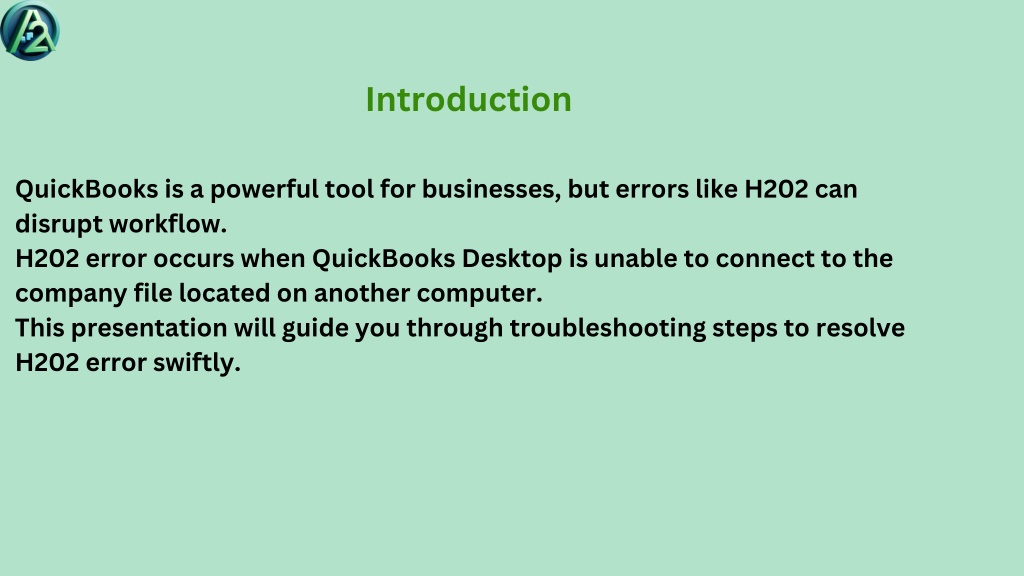 A2

Introduction

QuickBooks is a powerful tool for businesses, but errors like H202 can disrupt workflow.
H202 error occurs when QuickBooks Desktop is unable to connect to the company file located on another computer.
This presentation will guide you through troubleshooting steps to resolve H202 error swiftly.